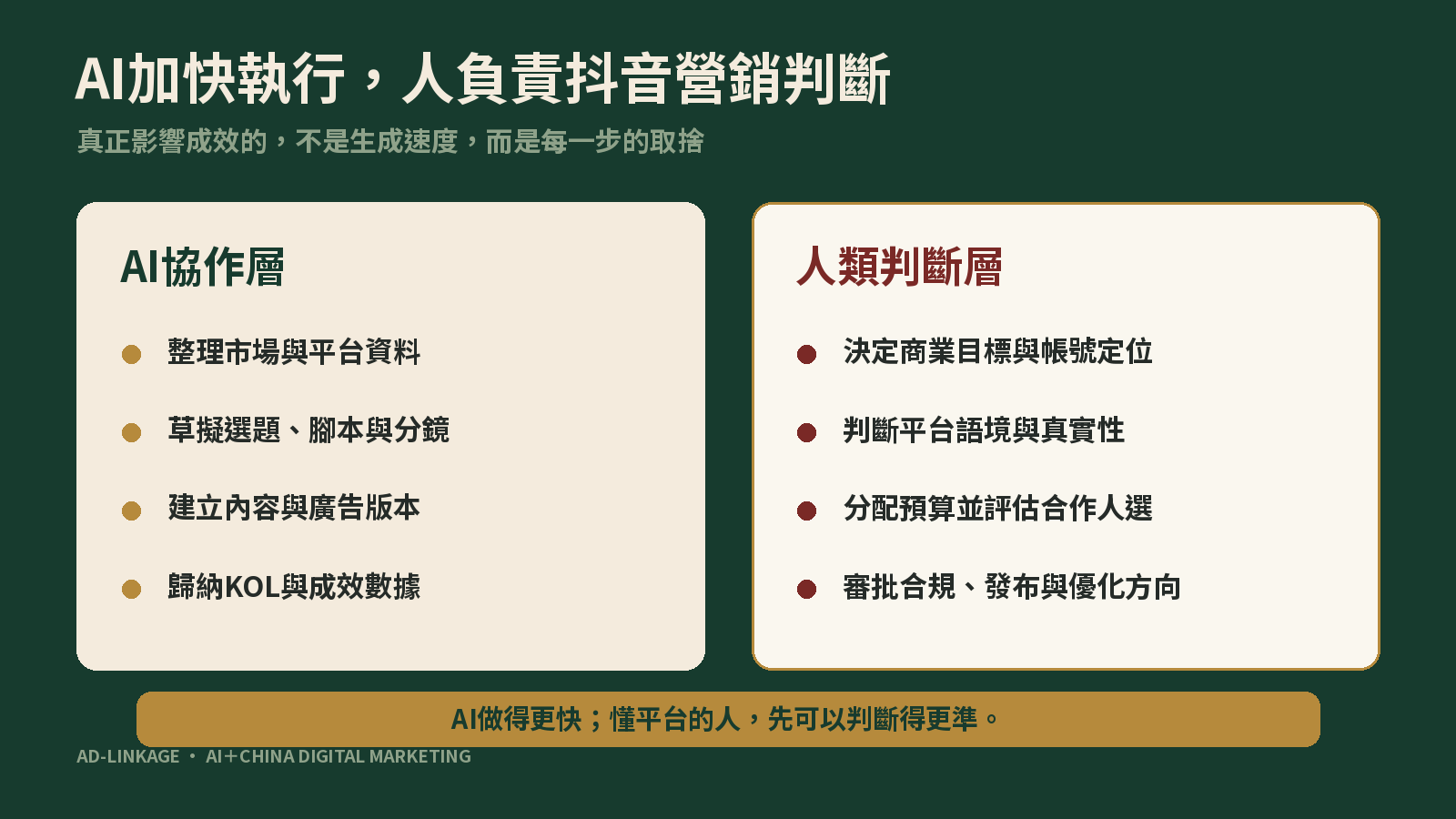 AI加快執行，人負責抖音營銷判斷

真正影響成效的，不是生成速度，而是每一步的取捨

AI協作層

整理市場與平台資料

草擬選題、腳本與分鏡

建立內容與廣告版本

歸納KOL與成效數據

人類判斷層

決定商業目標與帳號定位

判斷平台語境與真實性

分配預算並評估合作人選

審批合規、發布與優化方向

AI做得更快；懂平台的人，先可以判斷得更準。

AD-LINKAGE • AI＋CHINA DIGITAL MARKETING